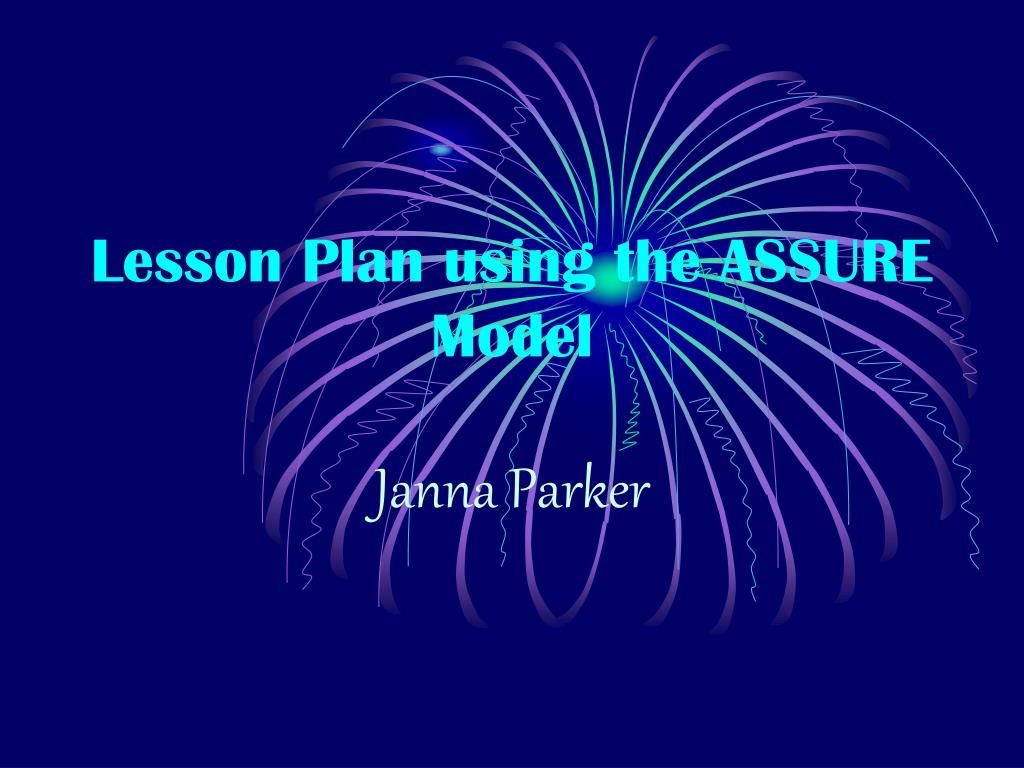 Lesson Plan using the ASSURE Model

Janna Parker